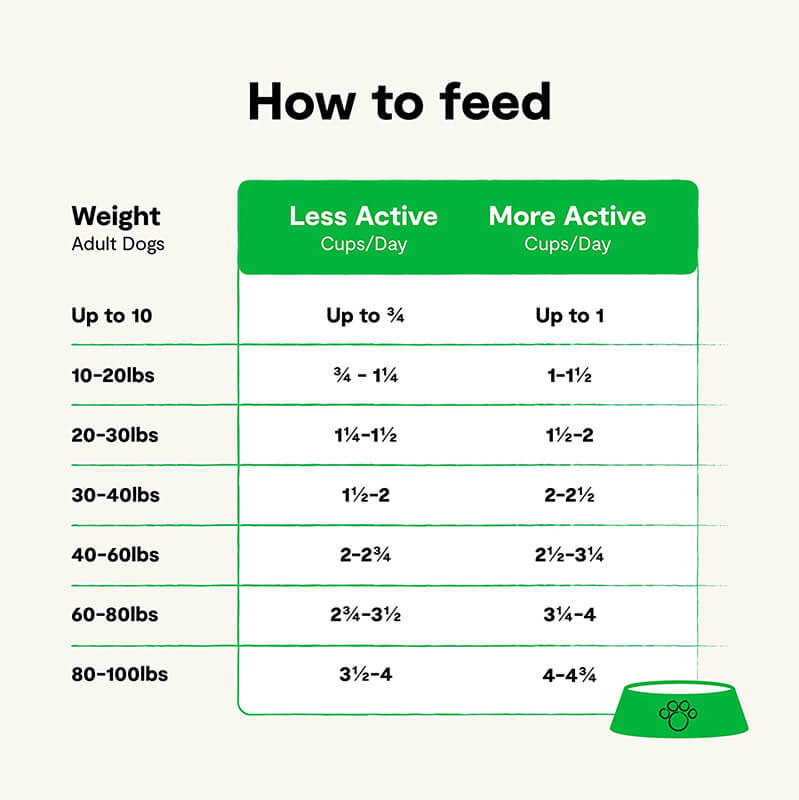 How to feed

| Weight Adult Dogs | Less Active Cups/Day | More Active Cups/Day |
|---|---|---|
| Up to 10 | Up to ¾ | Up to 1 |
| 10-20lbs | ¾ - 1¼ | 1-1½ |
| 20-30lbs | 1¼-1½ | 1½-2 |
| 30-40lbs | 1½-2 | 2-2½ |
| 40-60lbs | 2-2¾ | 2½-3¼ |
| 60-80lbs | 2¾-3½ | 3¼-4 |
| 80-100lbs | 3½-4 | 4-4¾ |